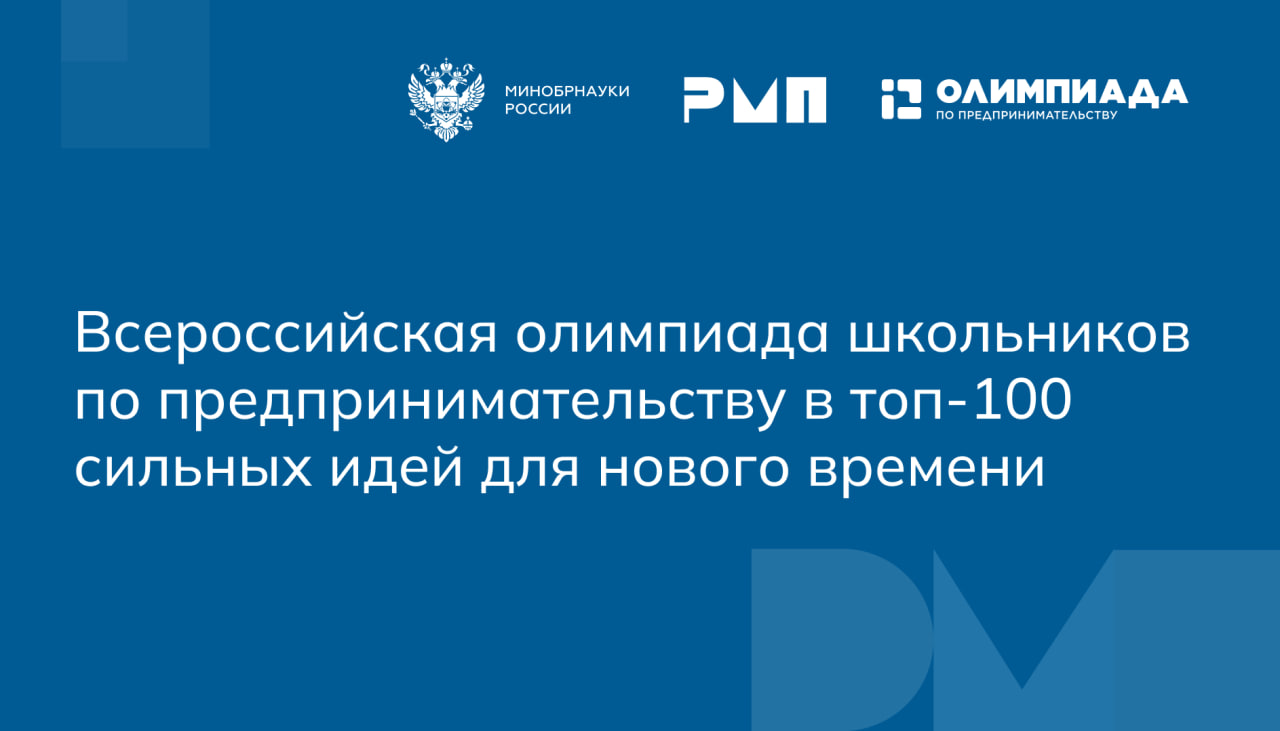 МИНОБРНАУКИ
РОССИИ

РМП

ОЛИМПИАДА
ПО ПРЕДПРИНИМАТЕЛЬСТВУ

Всероссийская олимпиада школьников по предпринимательству в топ-100 сильных идей для нового времени